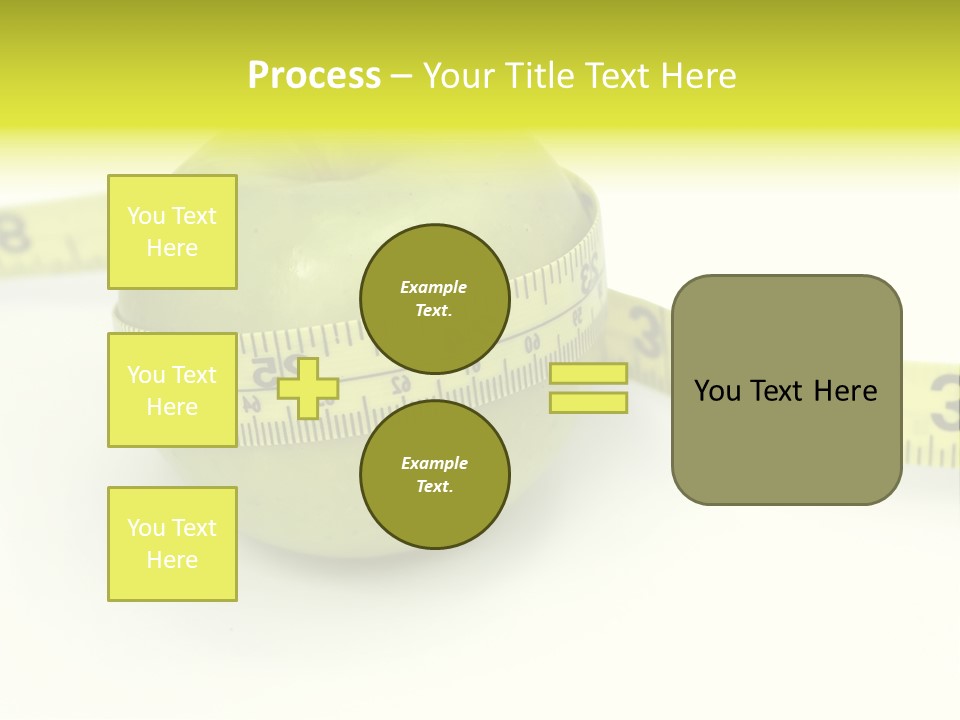 Process – Your Title Text Here

You Text Here

You Text Here

You Text Here

Example Text.

Example Text.

You Text Here